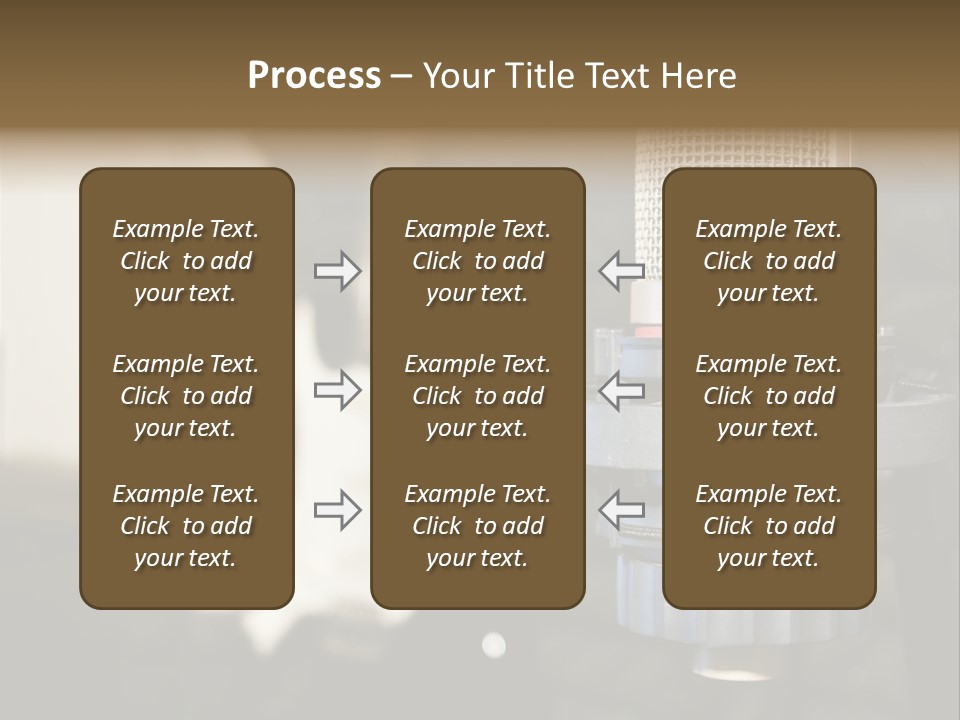 Process – Your Title Text Here

Example Text. Click to add your text.

Example Text. Click to add your text.

Example Text. Click to add your text.

Example Text. Click to add your text.

Example Text. Click to add your text.

Example Text. Click to add your text.

Example Text. Click to add your text.

Example Text. Click to add your text.

Example Text. Click to add your text.